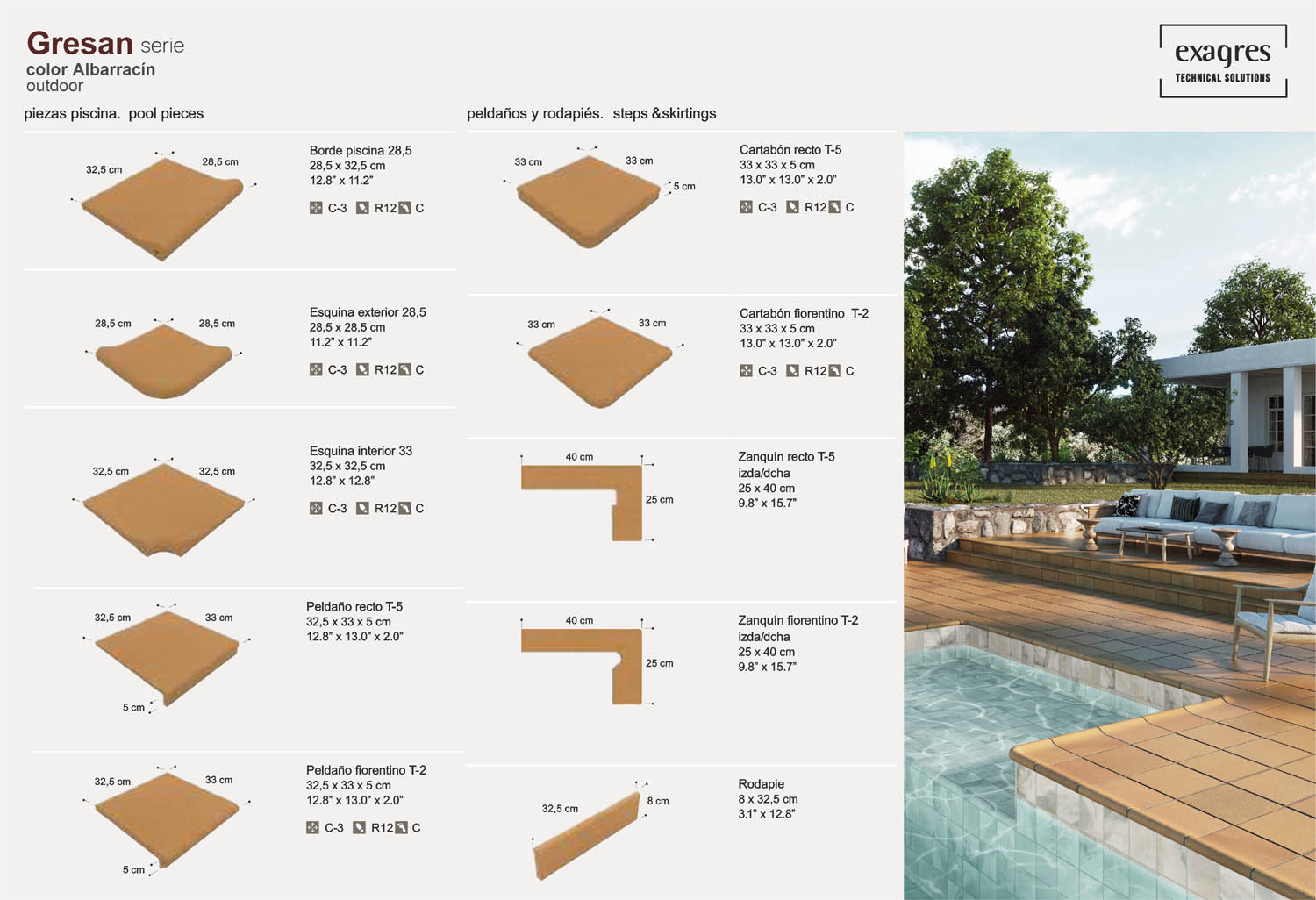 Gresan serie
color Albarracín
outdoor

exagres
TECHNICAL SOLUTIONS

piezas piscina. pool pieces

32,5 cm
28,5 cm

Borde piscina 28,5
28,5 x 32,5 cm
12.8" x 11.2"
C-3 R12 C

28,5 cm
28,5 cm

Esquina exterior 28,5
28,5 x 28,5 cm
11.2" x 11.2"
C-3 R12 C

32,5 cm
32,5 cm

Esquina interior 33
32,5 x 32,5 cm
12.8" x 12.8"
C-3 R12 C

32,5 cm
33 cm
5 cm

Peldaño recto T-5
32,5 x 33 x 5 cm
12.8" x 13.0" x 2.0"

32,5 cm
33 cm
5 cm

Peldaño fiorentino T-2
32,5 x 33 x 5 cm
12.8" x 13.0" x 2.0"
C-3 R12 C

peldaños y rodapiés. steps &skirtings

33 cm
33 cm
5 cm

Cartabón recto T-5
33 x 33 x 5 cm
13.0" x 13.0" x 2.0"
C-3 R12 C

33 cm
33 cm

Cartabón fiorentino T-2
33 x 33 x 5 cm
13.0" x 13.0" x 2.0"
C-3 R12 C

40 cm
25 cm

Zanquín recto T-5
izda/dcha
25 x 40 cm
9.8" x 15.7"

40 cm
25 cm

Zanquín fiorentino T-2
izda/dcha
25 x 40 cm
9.8" x 15.7"

32,5 cm
8 cm

Rodapie
8 x 32,5 cm
3.1" x 12.8"